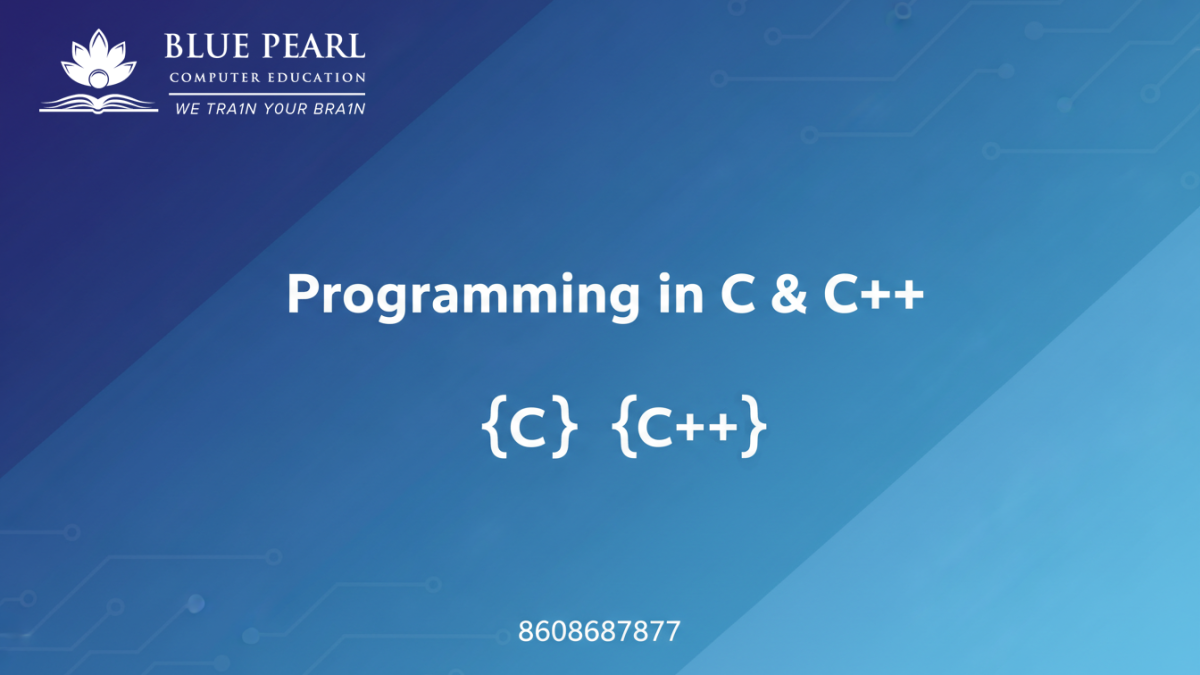 BLUE PEARL
COMPUTER EDUCATION
WE TRA1N YOUR BRA1N

Programming in C & C++

{C} {C++}

8608687877